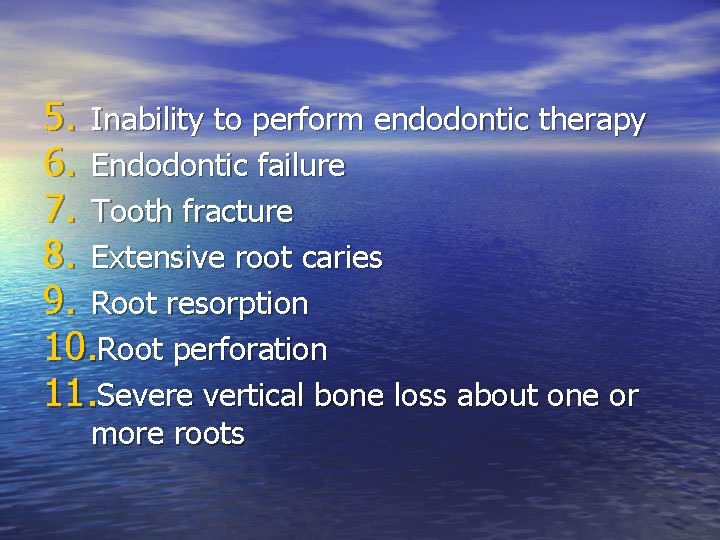 5. Inability to perform endodontic therapy
6. Endodontic failure
7. Tooth fracture
8. Extensive root caries
9. Root resorption
10. Root perforation
11. Severe vertical bone loss about one or more roots